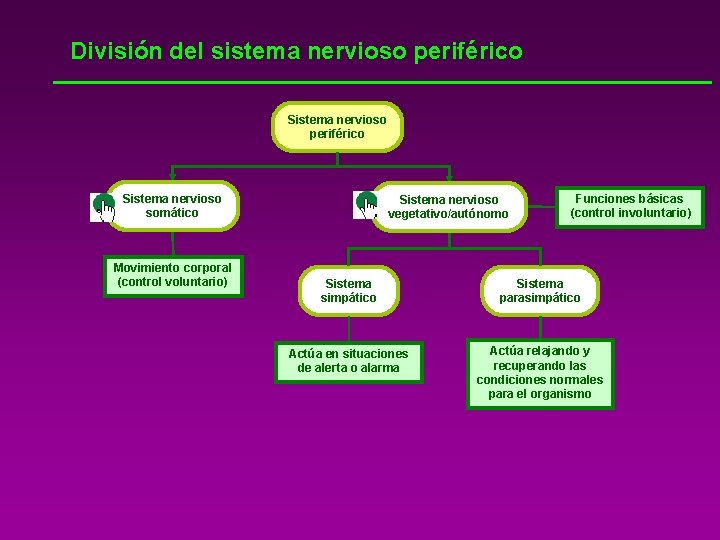 División del sistema nervioso periférico

Sistema nervioso periférico

Sistema nervioso somático

Movimiento corporal (control voluntario)

Sistema nervioso vegetativo/autónomo

Funciones básicas (control involuntario)

Sistema simpático

Actúa en situaciones de alerta o alarma

Sistema parasimpático

Actúa relajando y recuperando las condiciones normales para el organismo